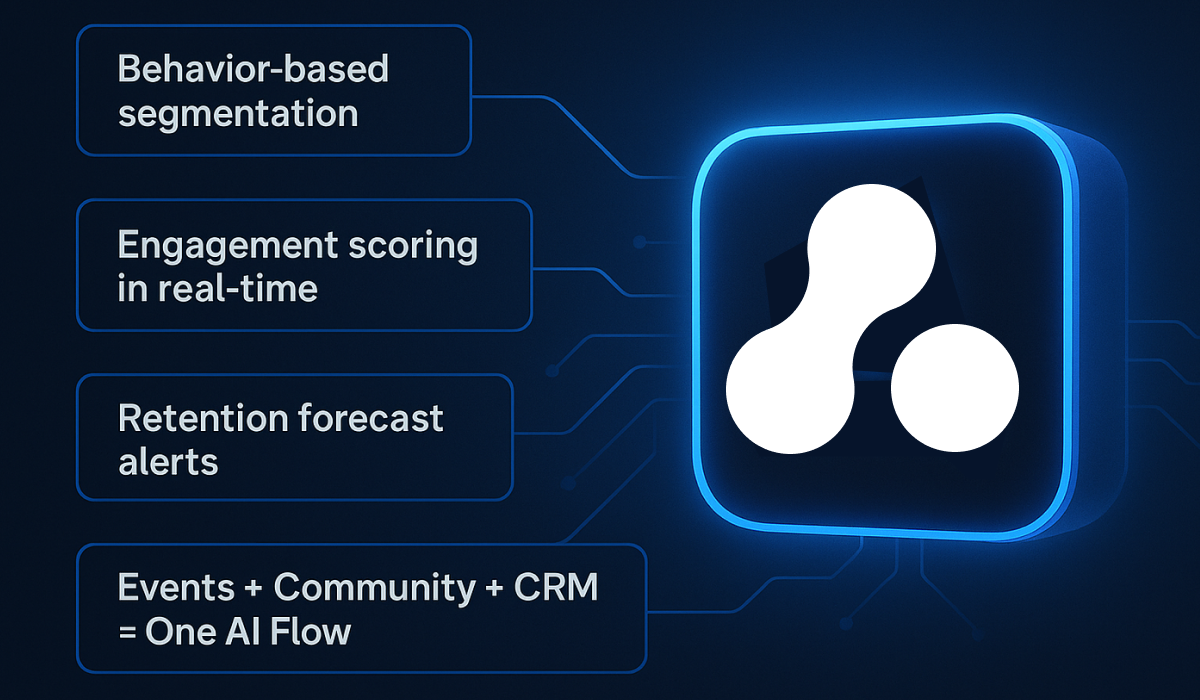 Behavior-based segmentation

Engagement scoring in real-time

Retention forecast alerts

Events + Community + CRM = One AI Flow